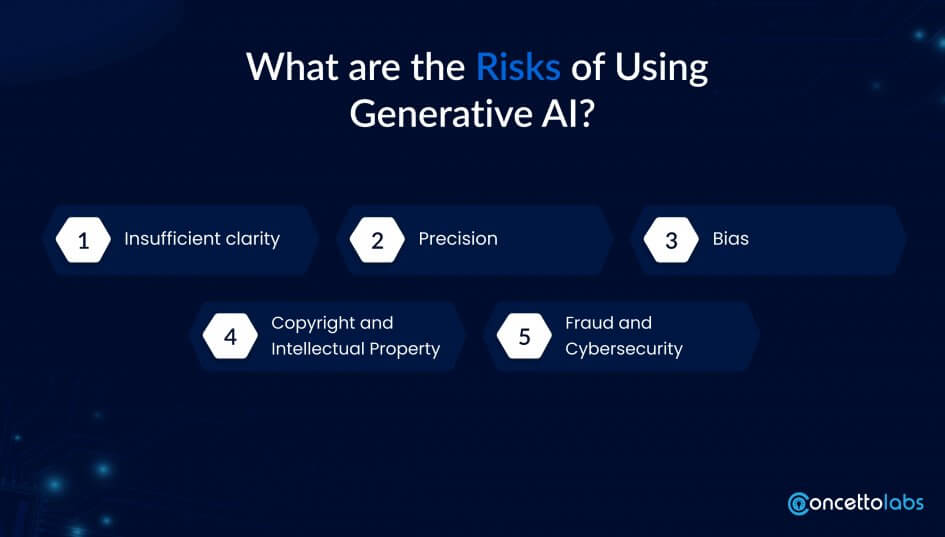 What are the Risks of Using Generative AI?

1 Insufficient clarity

2 Precision

3 Bias

4 Copyright and Intellectual Property

5 Fraud and Cybersecurity

concettolabs